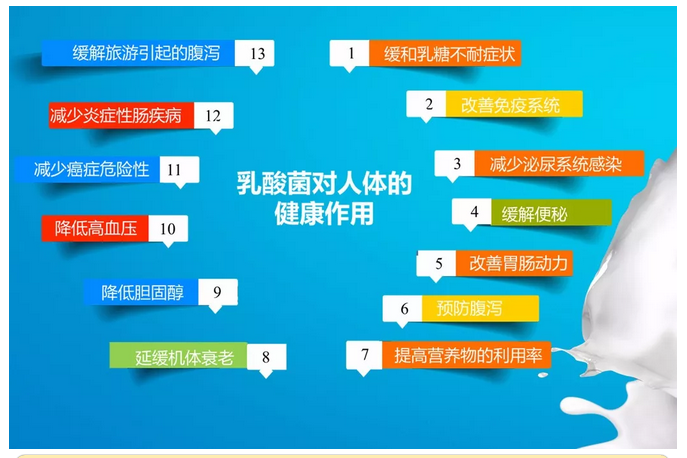 乳酸菌对人体的健康作用

1 缓和乳糖不耐症状

2 改善免疫系统

3 减少泌尿系统感染

4 缓解便秘

5 改善胃肠动力

6 预防腹泻

7 提高营养物的利用率

8 延缓机体衰老

9 降低胆固醇

10 降低高血压

11 减少癌症危险性

12 减少炎症性肠疾病

13 缓解旅游引起的腹泻